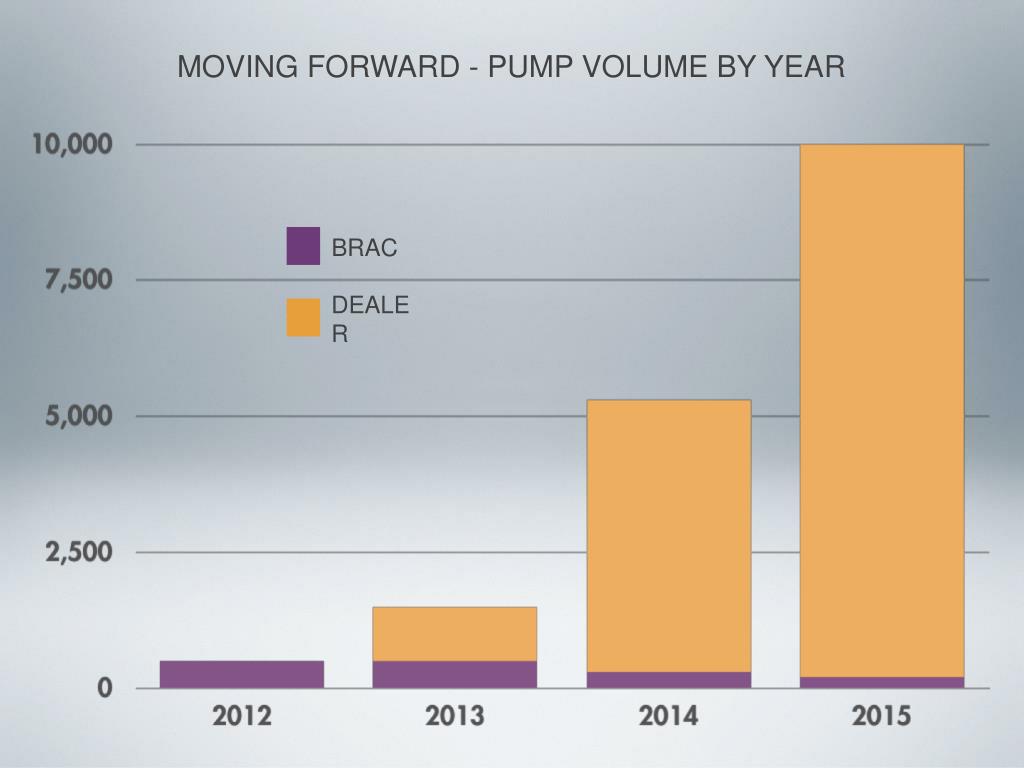 MOVING FORWARD - PUMP VOLUME BY YEAR

10,000
7,500
5,000
2,500
0

BRAC
DEALER

2012
2013
2014
2015